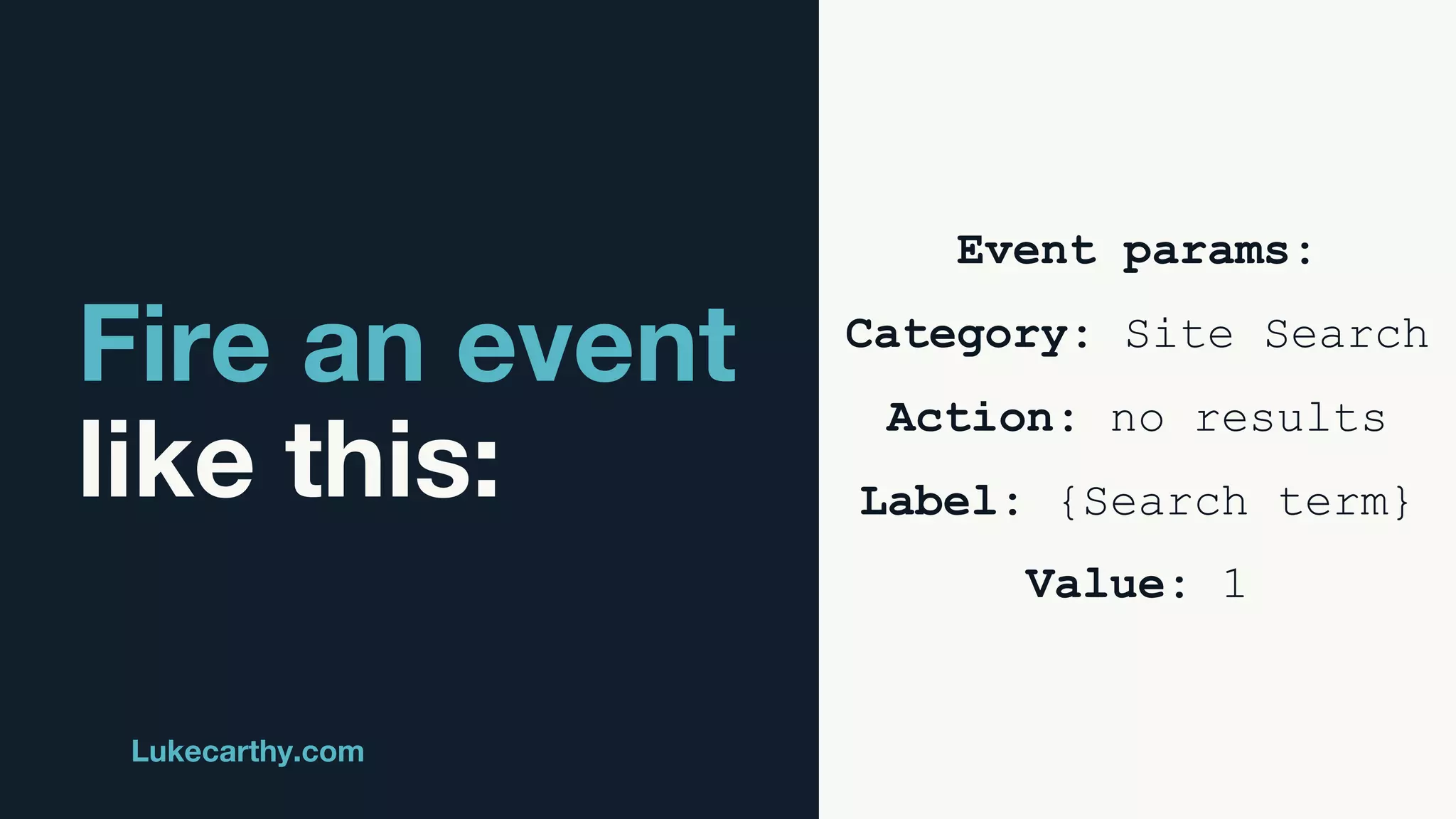 Fire an event like this:

Lukecarthy.com

Event params:

Category: Site Search

Action: no results

Label: {Search term}

Value: 1